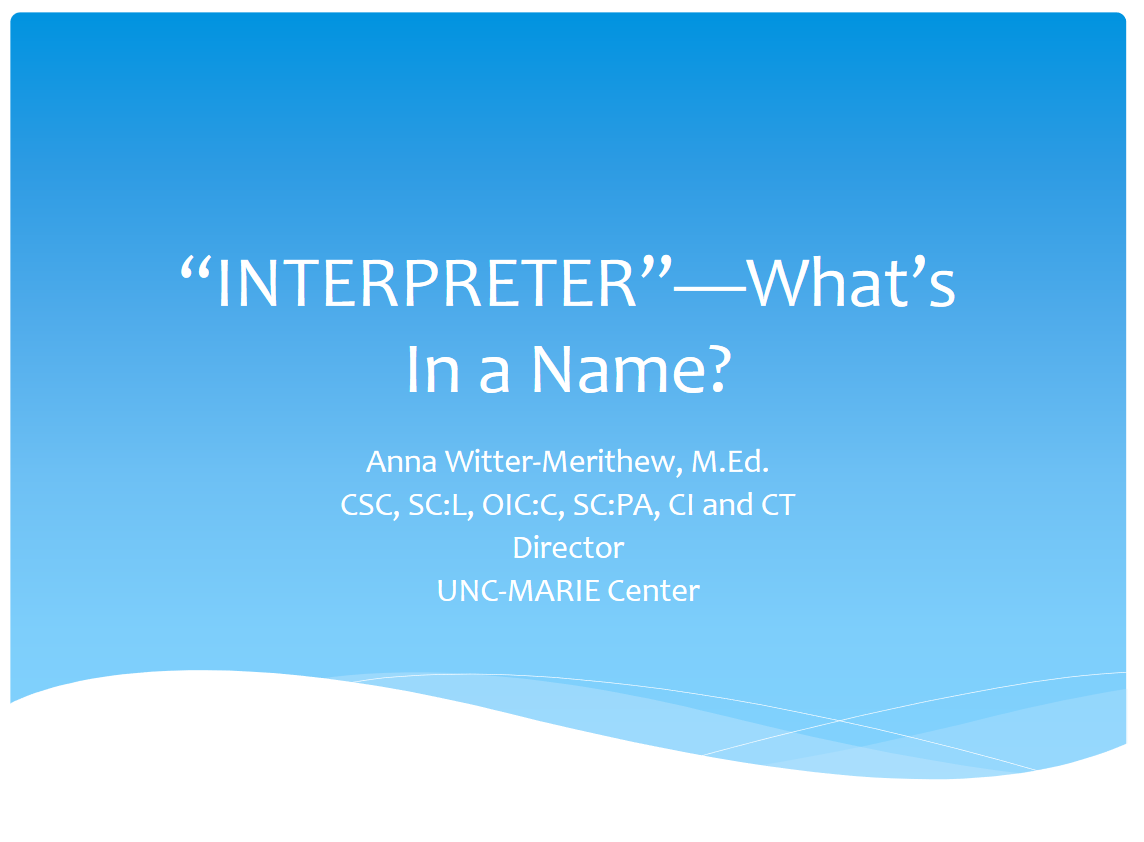 “INTERPRETER”—What’s In a Name?

Anna Witter-Merithew, M.Ed.
CSC, SC:L, OIC:C, SC:PA, CI and CT
Director
UNC-MARIE Center